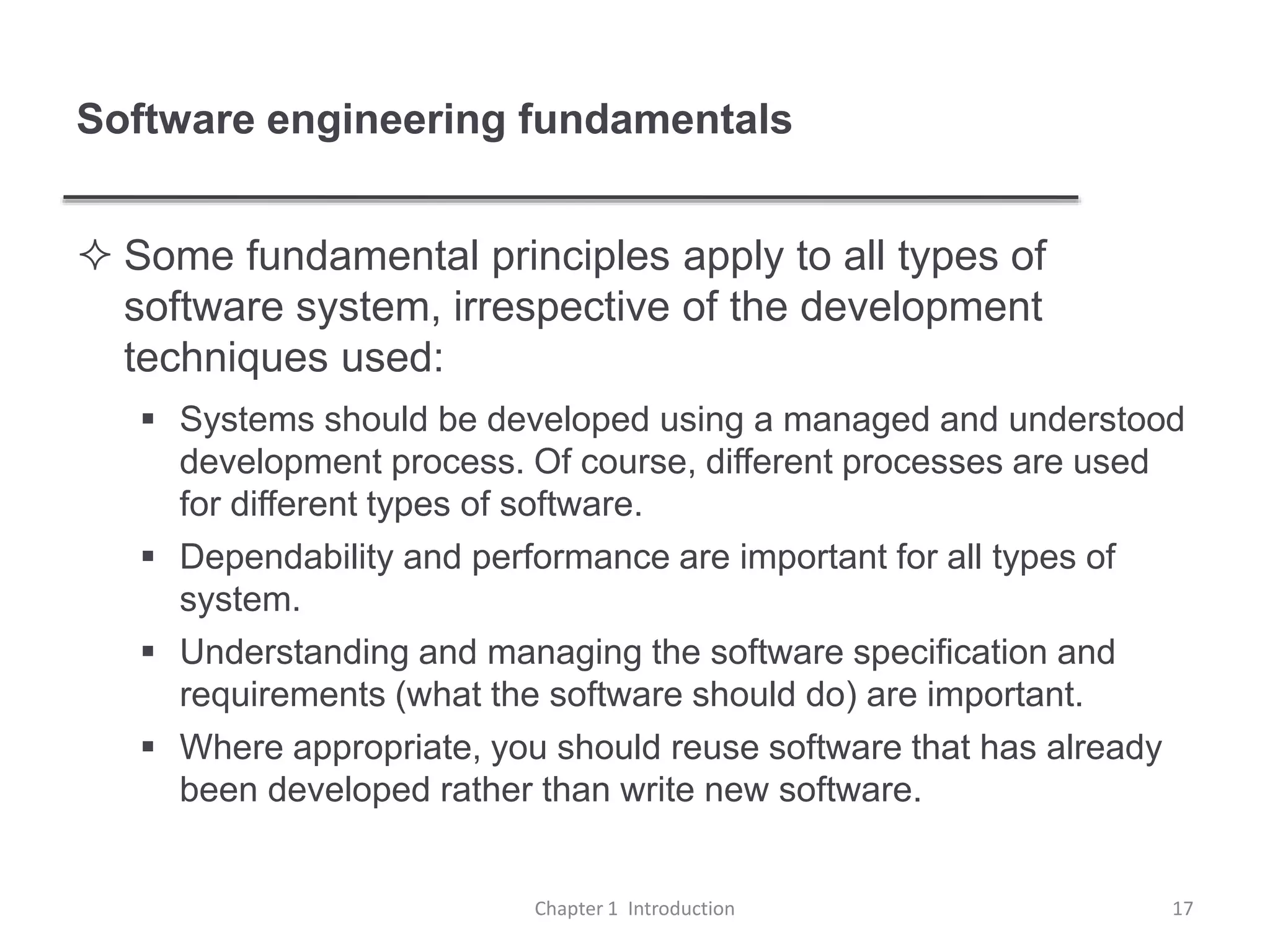 Software engineering fundamentals

✧ Some fundamental principles apply to all types of software system, irrespective of the development techniques used:

▪ Systems should be developed using a managed and understood development process. Of course, different processes are used for different types of software.

▪ Dependability and performance are important for all types of system.

▪ Understanding and managing the software specification and requirements (what the software should do) are important.

▪ Where appropriate, you should reuse software that has already been developed rather than write new software.

Chapter 1 Introduction

17